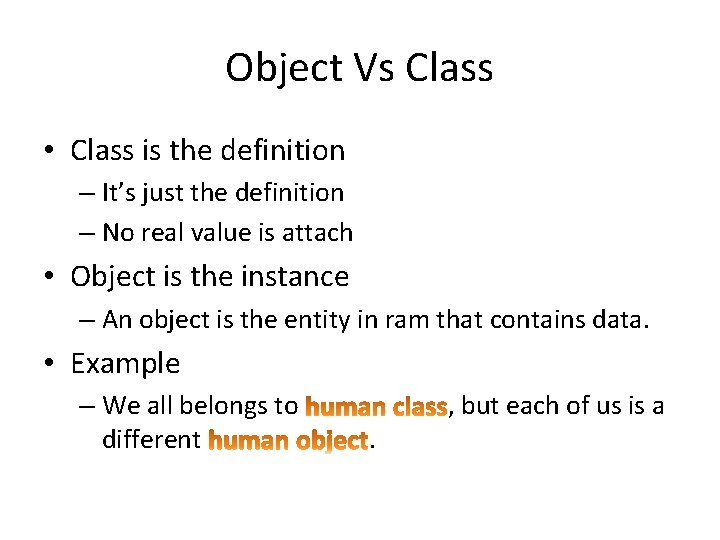 Object Vs Class

• Class is the definition
– It's just the definition
– No real value is attach

• Object is the instance
– An object is the entity in ram that contains data.

• Example
– We all belongs to human class, but each of us is a different human object.